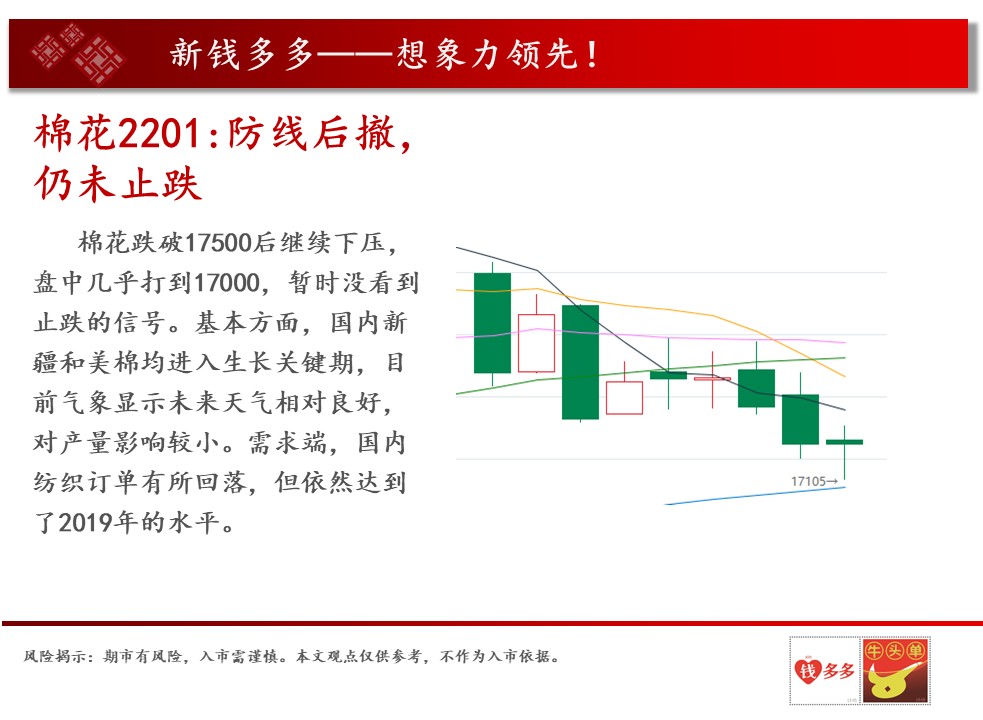 新钱多多——想象力领先！

棉花2201：防线后撤，仍未止跌

棉花跌破17500后继续下压，盘中几乎打到17000，暂时没看到止跌的信号。基本方面，国内新疆和美棉均进入生长关键期，目前气象显示未来天气相对良好，对产量影响较小。需求端，国内纺织订单有所回落，但依然达到了2019年的水平。

17105→

风险揭示：期市有风险，入市需谨慎。本文观点仅供参考，不作为入市依据。

钱多多

牛头单